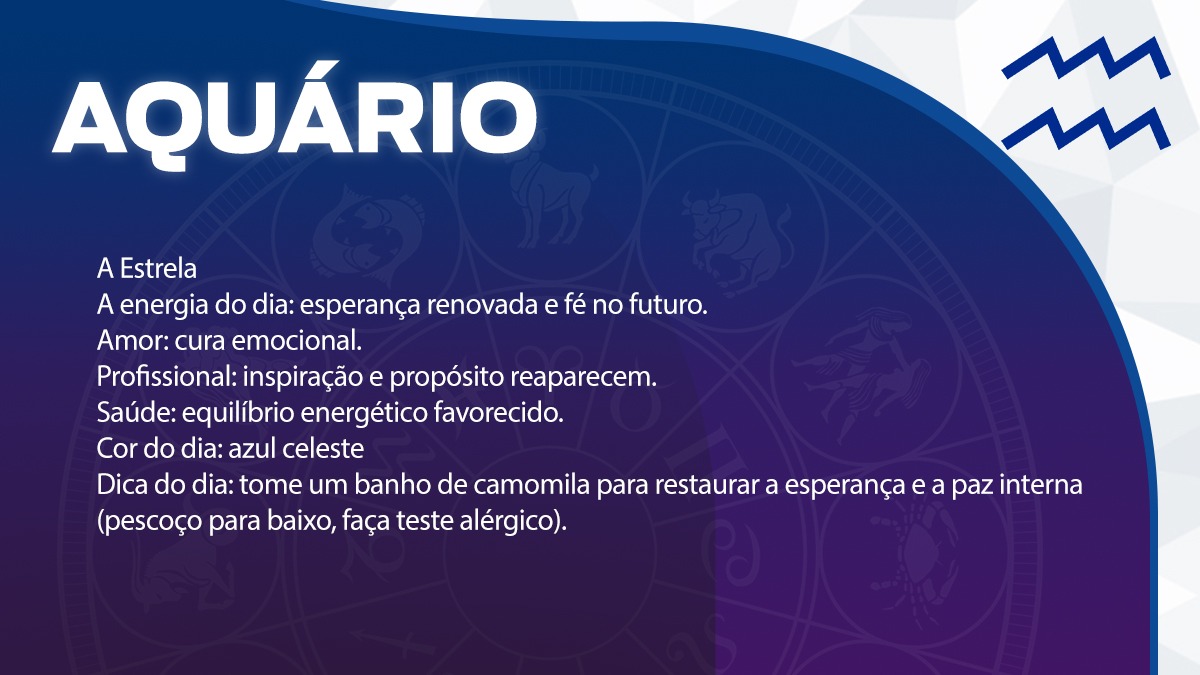 AQUÁRIO

A Estrela
A energia do dia: esperança renovada e fé no futuro.
Amor: cura emocional.
Profissional: inspiração e propósito reaparecem.
Saúde: equilíbrio energético favorecido.
Cor do dia: azul celeste
Dica do dia: tome um banho de camomila para restaurar a esperança e a paz interna (pescoço para baixo, faça teste alérgico).